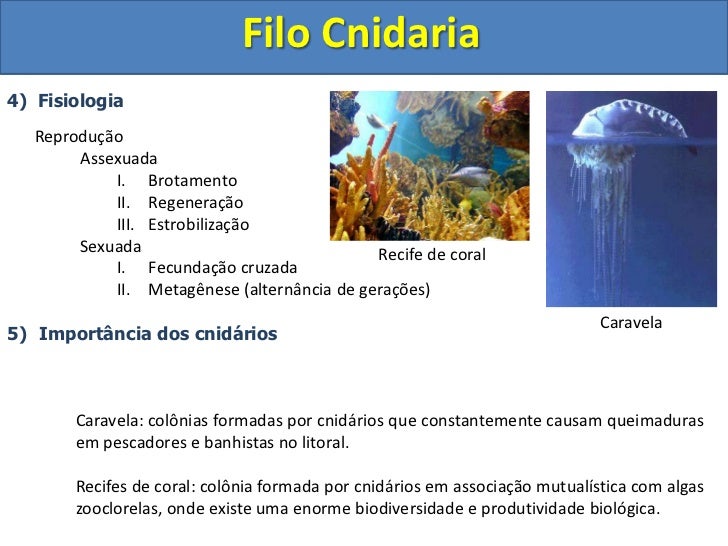 Filo Cnidaria

4) Fisiologia

Reprodução
Assexuada
I. Brotamento
II. Regeneração
III. Estrobilização
Sexuada
I. Fecundação cruzada
II. Metagênese (alternância de gerações)

Recife de coral

Caravela

5) Importância dos cnidários

Caravela: colônias formadas por cnidários que constantemente causam queimaduras em pescadores e banhistas no litoral.

Recifes de coral: colônia formada por cnidários em associação mutualística com algas zooclorelas, onde existe uma enorme biodiversidade e produtividade biológica.